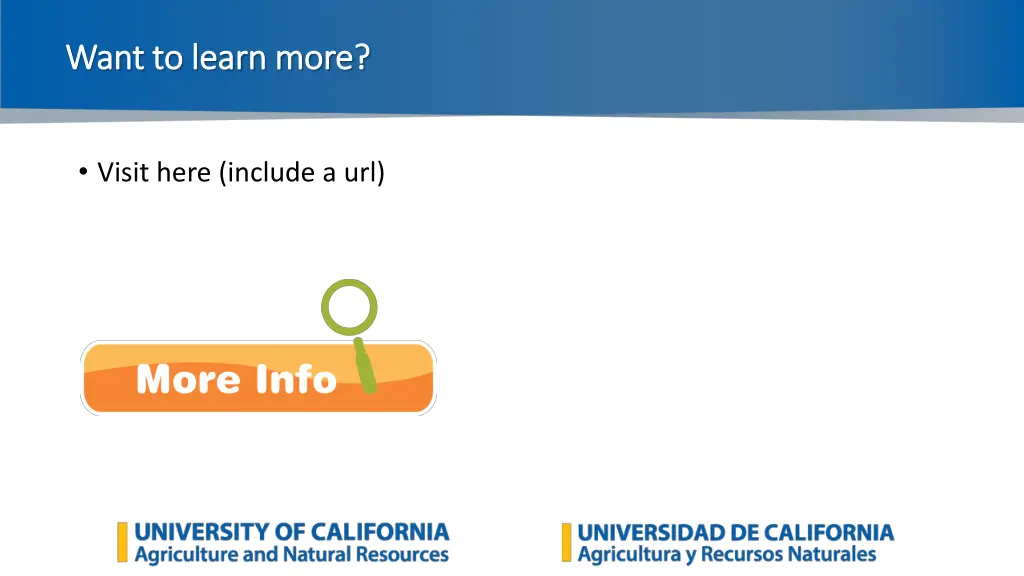 Want to learn more?

• Visit here (include a url)

More Info

UNIVERSITY OF CALIFORNIA
Agriculture and Natural Resources

UNIVERSIDAD DE CALIFORNIA
Agricultura y Recursos Naturales